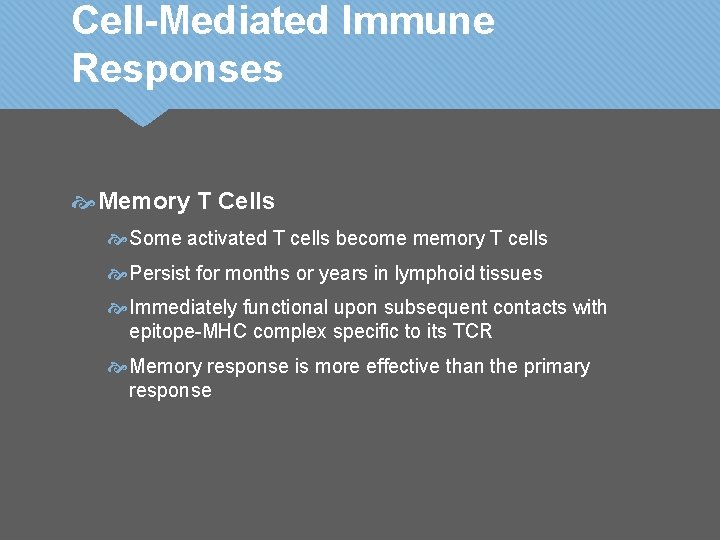 Cell-Mediated Immune Responses

Memory T Cells

Some activated T cells become memory T cells

Persist for months or years in lymphoid tissues

Immediately functional upon subsequent contacts with epitope-MHC complex specific to its TCR

Memory response is more effective than the primary response